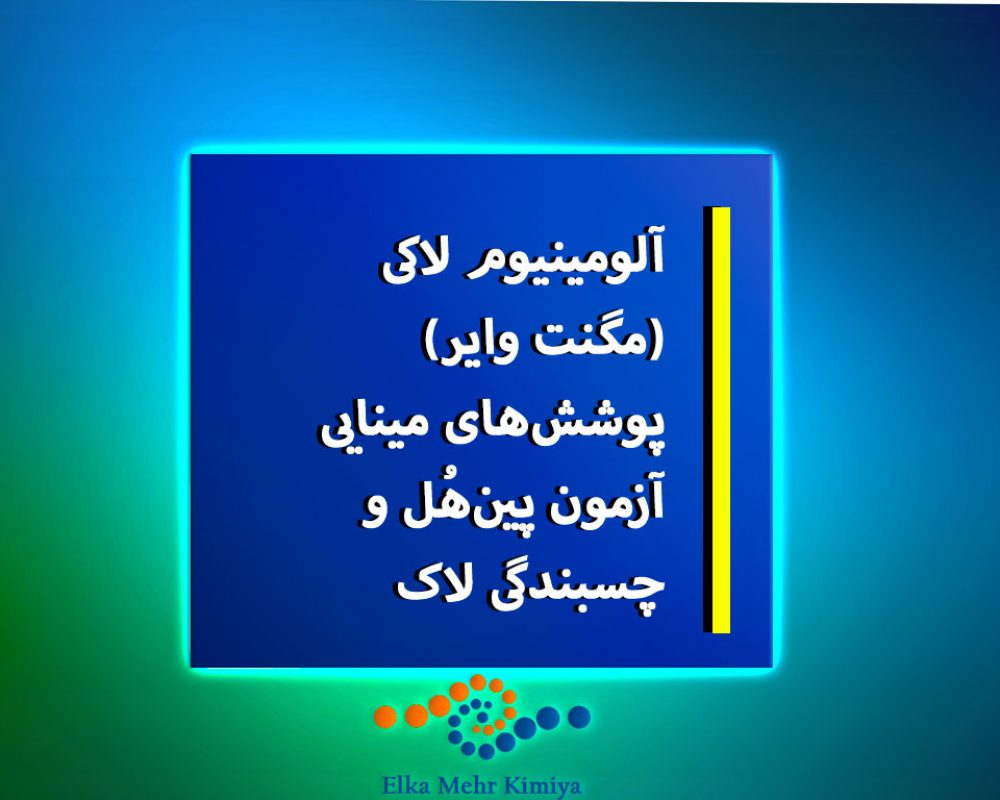 آلومینیوم لاکی
(مگنت وایر)
پوشش‌های مینایی
آزمون پین‌هُل و
چسبندگی لاک

Elka Mehr Kimiya